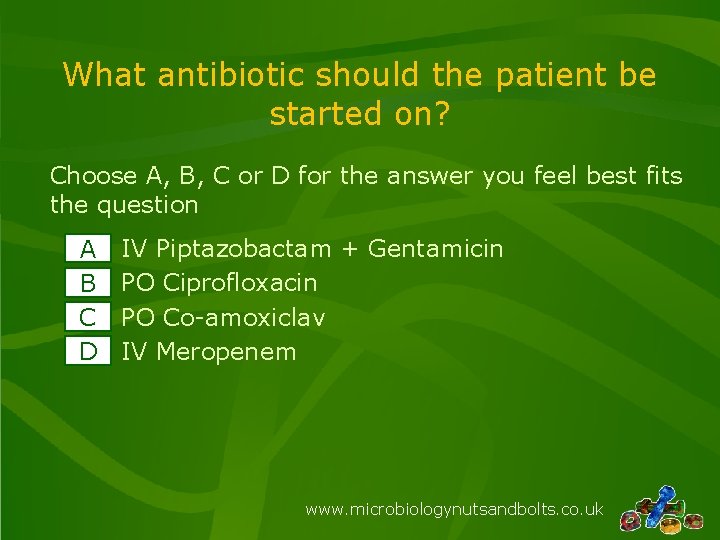 What antibiotic should the patient be started on?

Choose A, B, C or D for the answer you feel best fits the question

A IV Piptazobactam + Gentamicin
B PO Ciprofloxacin
C PO Co-amoxiclav
D IV Meropenem

www.microbiologynutsandbolts.co.uk